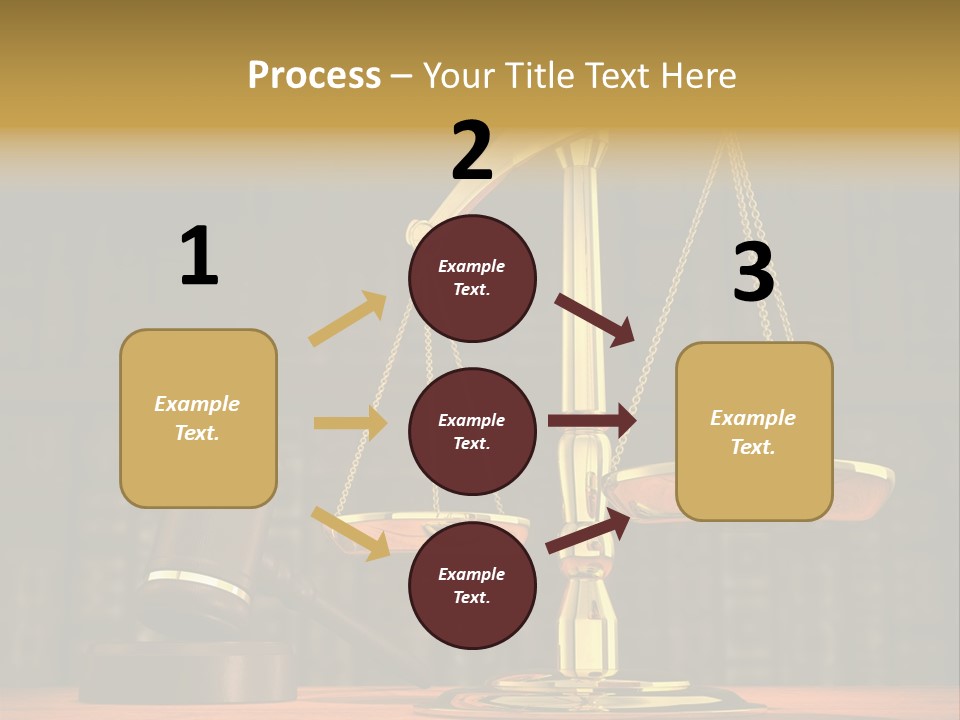 Process – Your Title Text Here

1

Example Text.

2

Example Text.

Example Text.

Example Text.

3

Example Text.